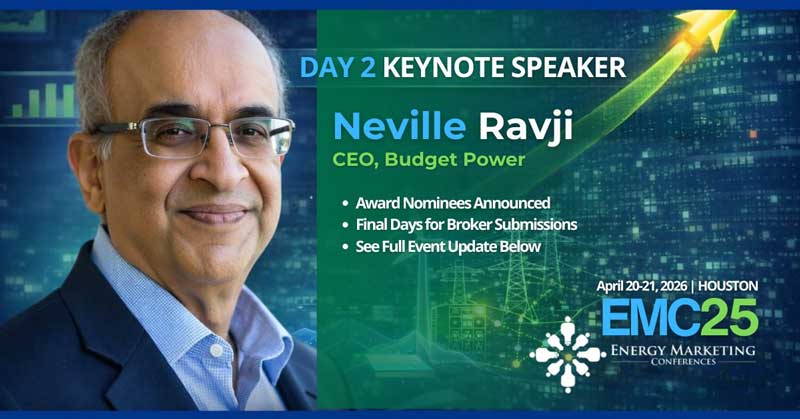 DAY 2 KEYNOTE SPEAKER

Neville Ravji
CEO, Budget Power

• Award Nominees Announced
• Final Days for Broker Submissions
• See Full Event Update Below

April 20-21, 2026 | HOUSTON
EMC25
ENERGY MARKETING CONFERENCES